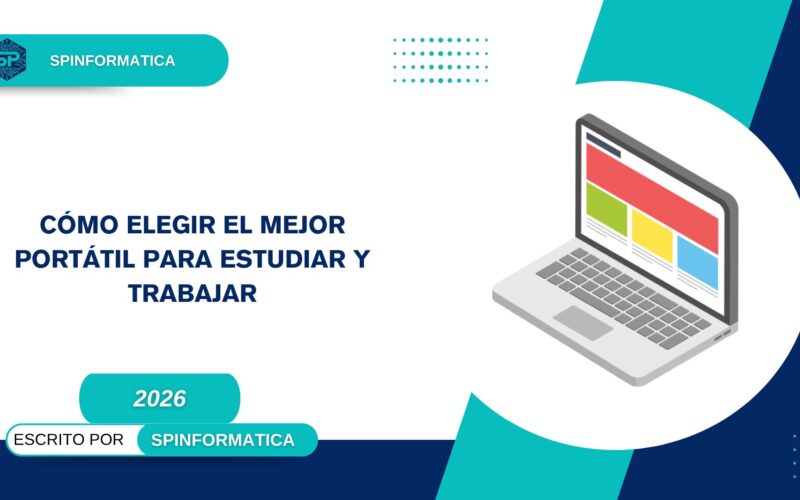 SP

SPINFORMATICA

CÓMO ELEGIR EL MEJOR PORTÁTIL PARA ESTUDIAR Y TRABAJAR

2026

ESCRITO POR SPINFORMATICA